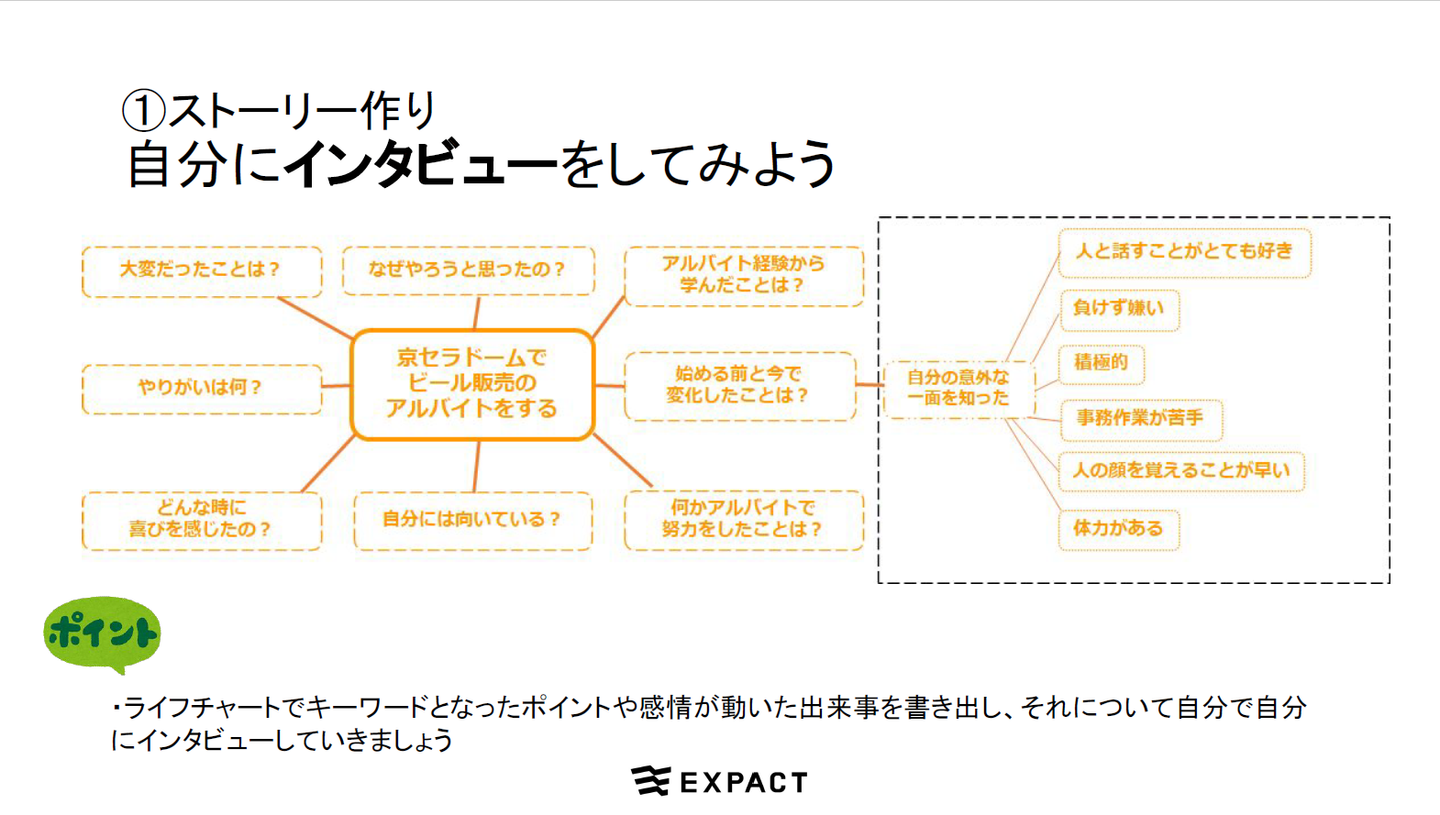 ①ストーリー作り
自分にインタビューをしてみよう

大変だったことは？

なぜやろうと思ったの？

アルバイト経験から学んだことは？

やりがいは何？

京セラドームでビール販売のアルバイトをする

始める前と今で変化したことは？

どんな時に喜びを感じたの？

自分には向いている？

何かアルバイトで努力をしたことは？

自分の意外な一面を知った

人と話すことがとても好き

負けず嫌い

積極的

事務作業が苦手

人の顔を覚えることが早い

体力がある

ポイント

・ライフチャートでキーワードとなったポイントや感情が動いた出来事を書き出し、それについて自分で自分にインタビューしていきましょう

EXPACT